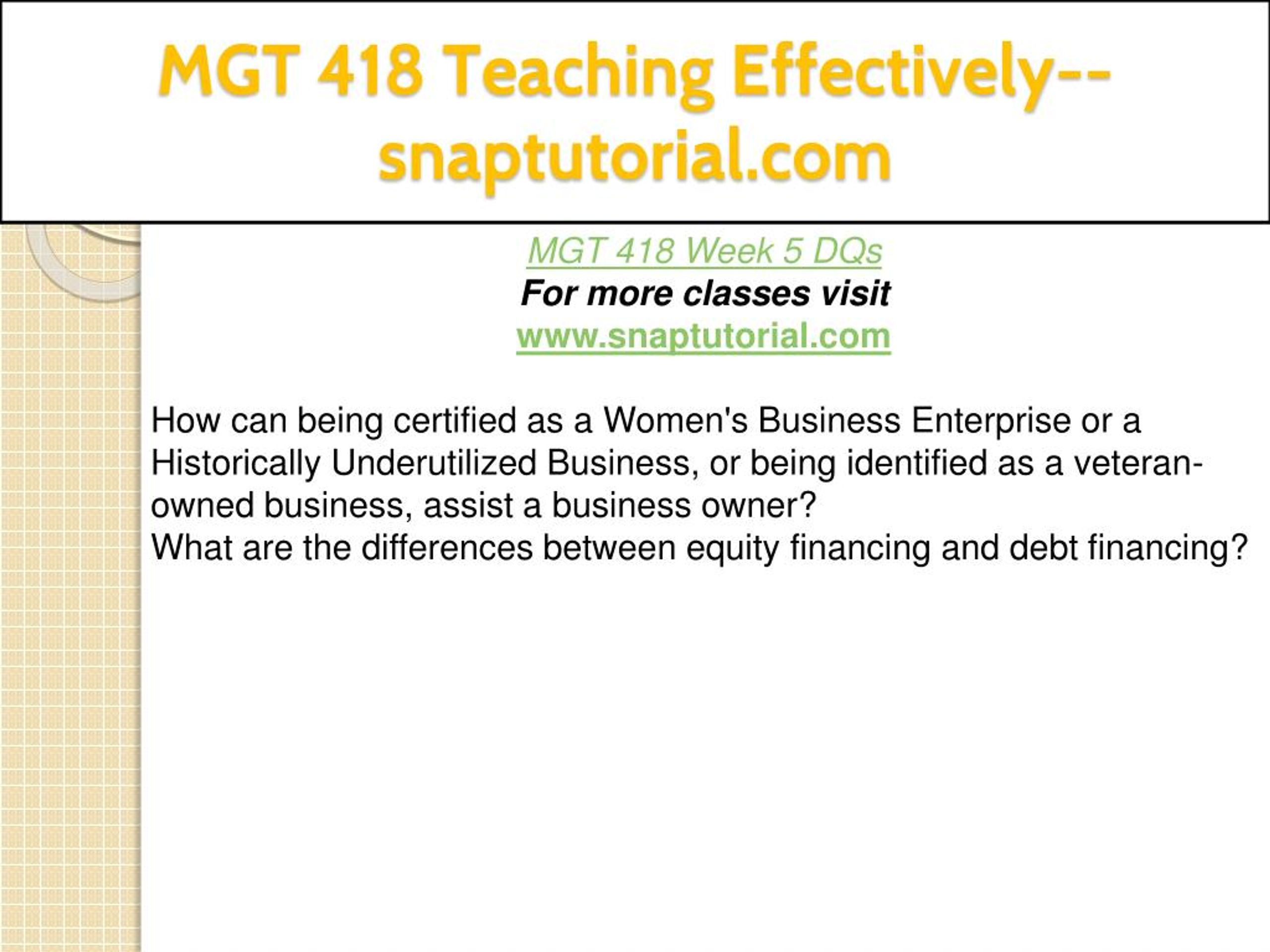 MGT 418 Teaching Effectively--snaptutorial.com

MGT 418 Week 5 DQs
For more classes visit
www.snaptutorial.com

How can being certified as a Women's Business Enterprise or a Historically Underutilized Business, or being identified as a veteran-owned business, assist a business owner?
What are the differences between equity financing and debt financing?